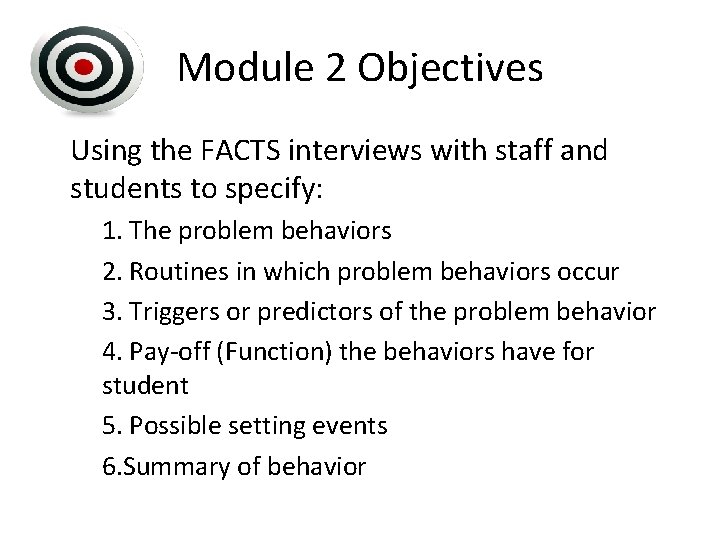 Module 2 Objectives

Using the FACTS interviews with staff and students to specify:

1. The problem behaviors

2. Routines in which problem behaviors occur

3. Triggers or predictors of the problem behavior

4. Pay-off (Function) the behaviors have for student

5. Possible setting events

6.Summary of behavior